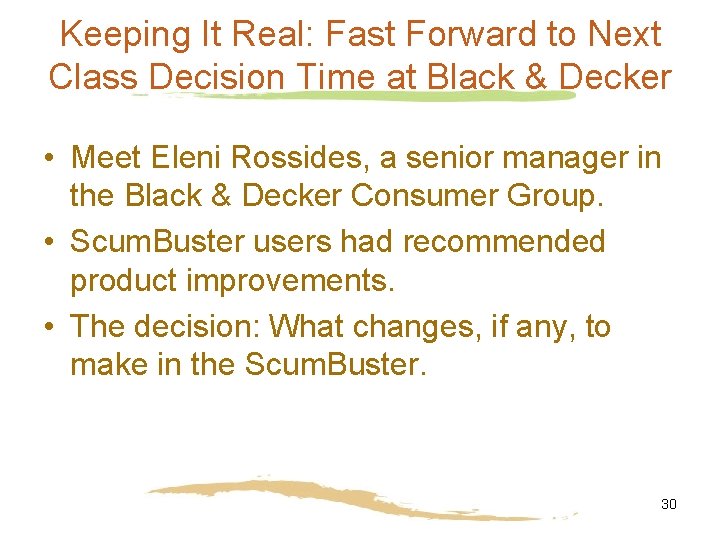 Keeping It Real: Fast Forward to Next Class Decision Time at Black & Decker

• Meet Eleni Rossides, a senior manager in the Black & Decker Consumer Group.
• ScumBuster users had recommended product improvements.
• The decision: What changes, if any, to make in the ScumBuster.

30